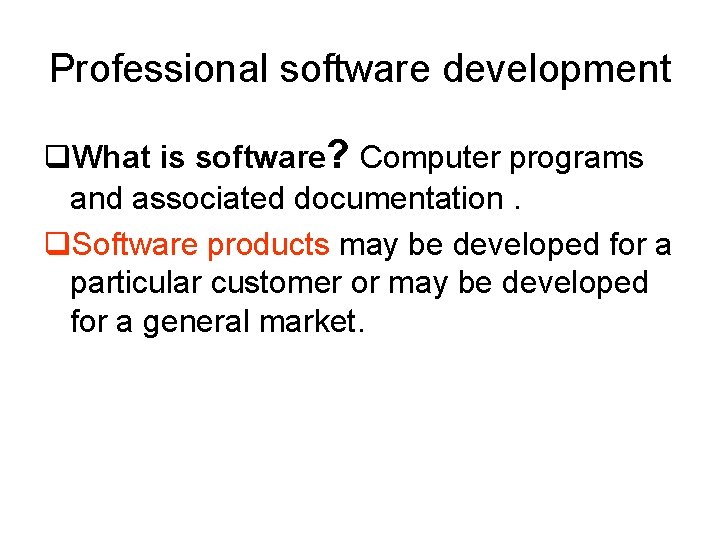 Professional software development

❑What is software? Computer programs and associated documentation .

❑Software products may be developed for a particular customer or may be developed for a general market.